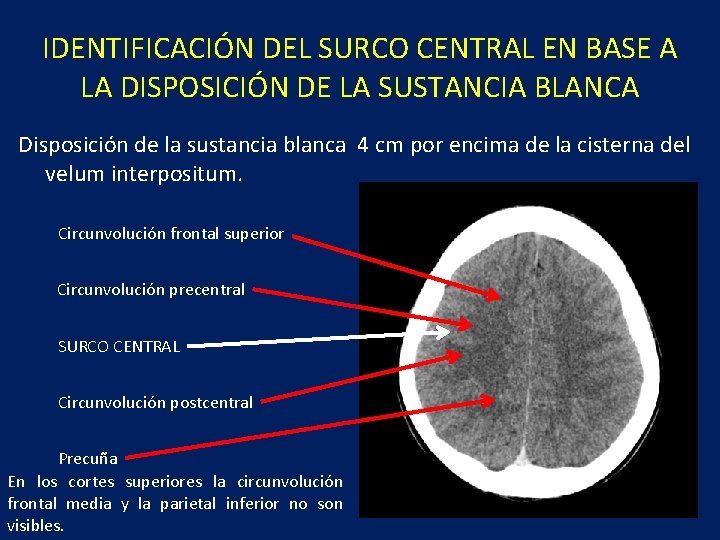 IDENTIFICACIÓN DEL SURCO CENTRAL EN BASE A LA DISPOSICIÓN DE LA SUSTANCIA BLANCA

Disposición de la sustancia blanca 4 cm por encima de la cisterna del velum interpositum.

Circunvolución frontal superior

Circunvolución precentral

SURCO CENTRAL

Circunvolución postcentral

Precuña

En los cortes superiores la circunvolución frontal media y la parietal inferior no son visibles.